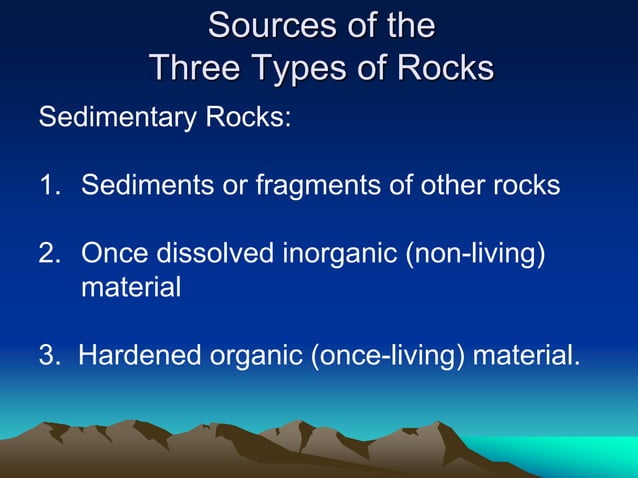 Sources of the
Three Types of Rocks

Sedimentary Rocks:

1. Sediments or fragments of other rocks

2. Once dissolved inorganic (non-living) material

3. Hardened organic (once-living) material.